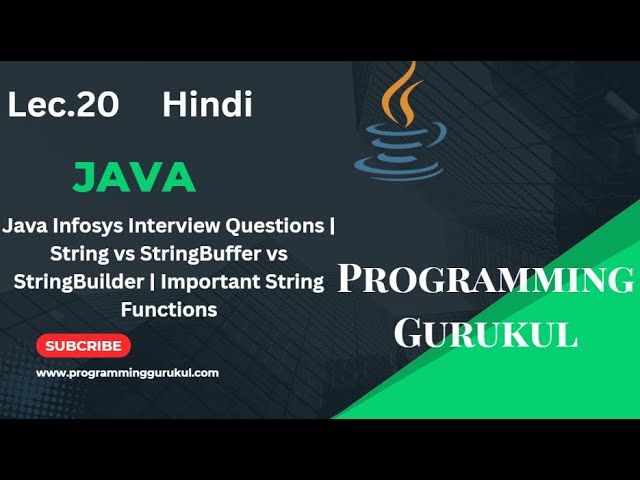 Lec.20 Hindi

JAVA

Java Infosys Interview Questions | String vs StringBuffer vs StringBuilder | Important String Functions

SUBCRIBE

www.programminggurukul.com

PROGRAMMING GURUKUL